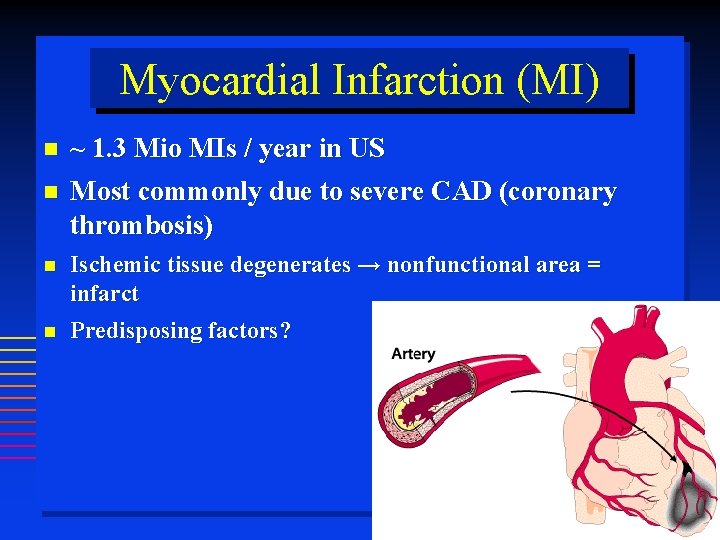 Myocardial Infarction (MI)

- ~ 1.3 Mio MIs / year in US
- Most commonly due to severe CAD (coronary thrombosis)
- Ischemic tissue degenerates → nonfunctional area = infarct
- Predisposing factors?

Artery